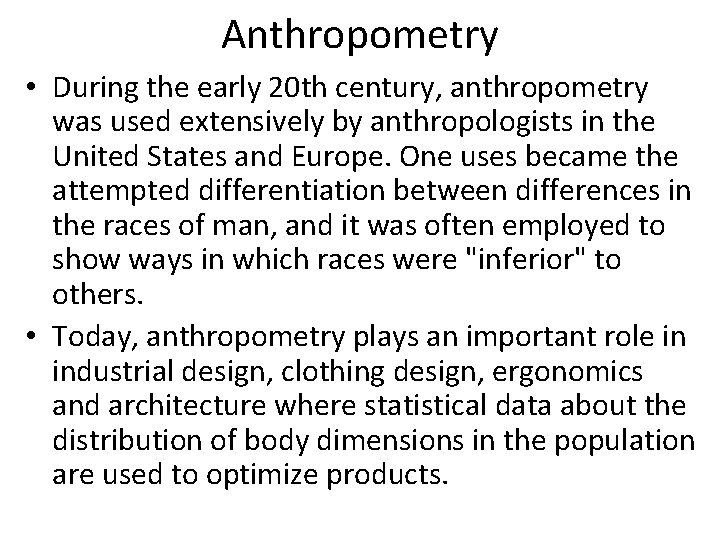 Anthropometry

• During the early 20th century, anthropometry was used extensively by anthropologists in the United States and Europe. One uses became the attempted differentiation between differences in the races of man, and it was often employed to show ways in which races were "inferior" to others.

• Today, anthropometry plays an important role in industrial design, clothing design, ergonomics and architecture where statistical data about the distribution of body dimensions in the population are used to optimize products.